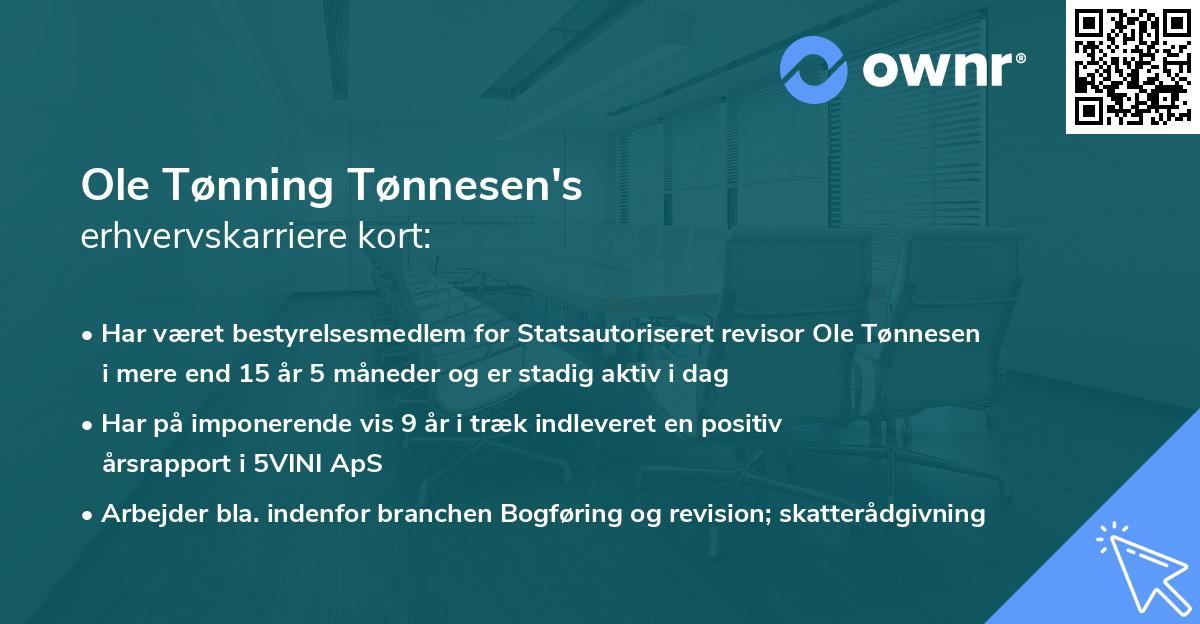 ownr®

Ole Tønning Tønnesen's
erhvervskarriere kort:

• Har været bestyrelsesmedlem for Statsautoriseret revisor Ole Tønnesen i mere end 15 år 5 måneder og er stadig aktiv i dag

• Har på imponerende vis 9 år i træk indleveret en positiv årsrapport i 5VINI ApS

• Arbejder bla. indenfor branchen Bogføring og revision; skatterådgivning